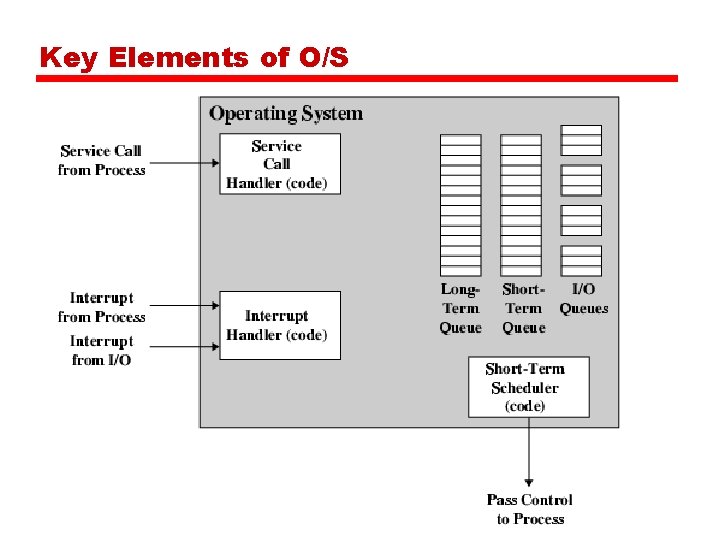 Key Elements of O/S

Operating System

Service Call from Process

Service Call Handler (code)

Interrupt from Process

Interrupt from I/O

Interrupt Handler (code)

Long-Term Queue

Short-Term Queue

I/O Queues

Short-Term Scheduler (code)

Pass Control to Process